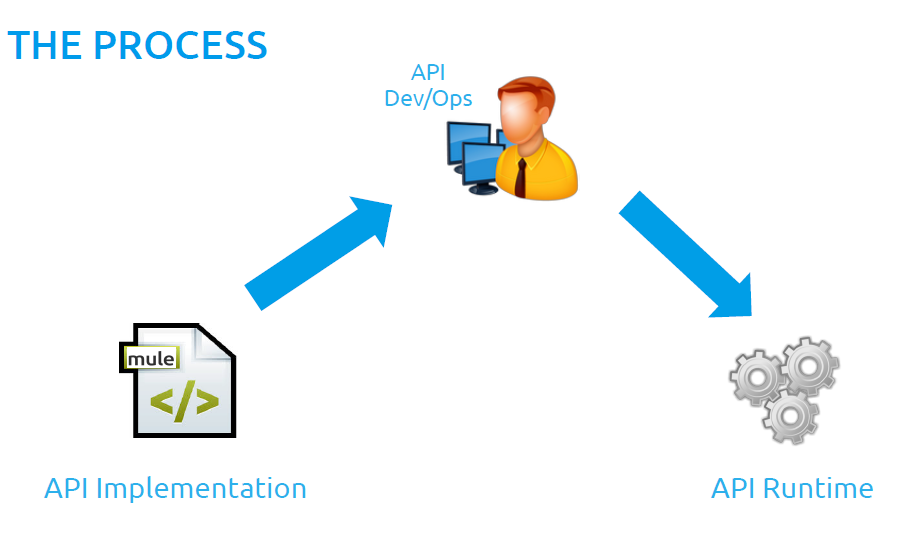 THE PROCESS

API
Dev/Ops

mule
</>

API Implementation

API Runtime